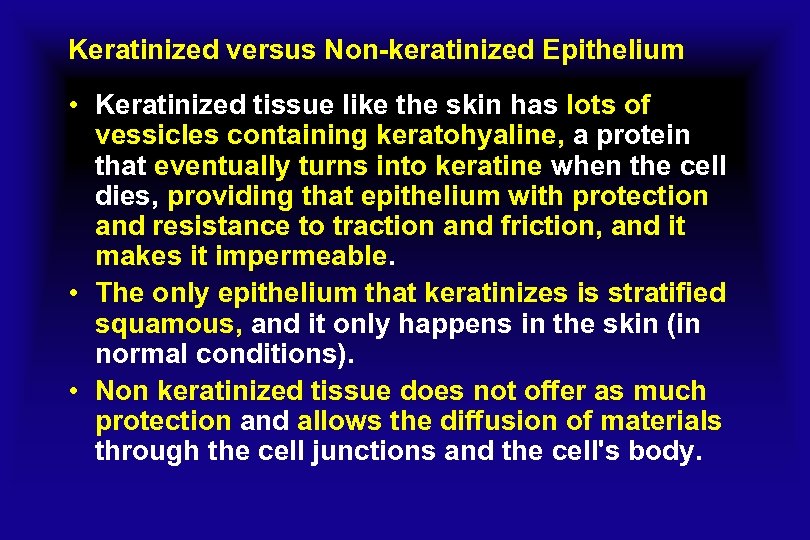 Keratinized versus Non-keratinized Epithelium

• Keratinized tissue like the skin has lots of vessicles containing keratohyaline, a protein that eventually turns into keratine when the cell dies, providing that epithelium with protection and resistance to traction and friction, and it makes it impermeable.

• The only epithelium that keratinizes is stratified squamous, and it only happens in the skin (in normal conditions).

• Non keratinized tissue does not offer as much protection and allows the diffusion of materials through the cell junctions and the cell's body.